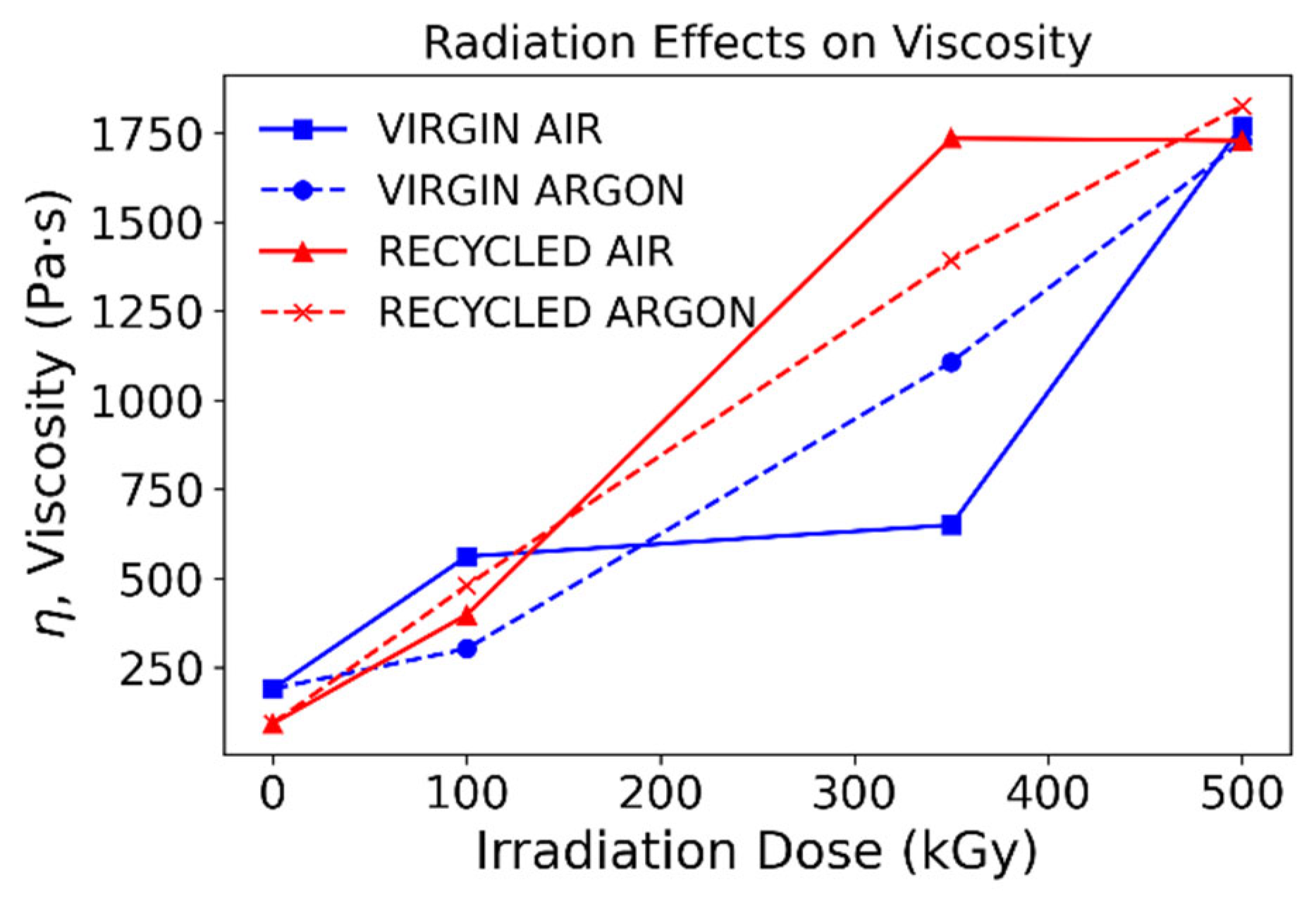 Radiation Effects on Viscosity

VIRGIN AIR
VIRGIN ARGON
RECYCLED AIR
RECYCLED ARGON

$\eta$, Viscosity (Pa·s)

1750
1500
1250
1000
750
500
250

0
100
200
300
400
500

Irradiation Dose (kGy)